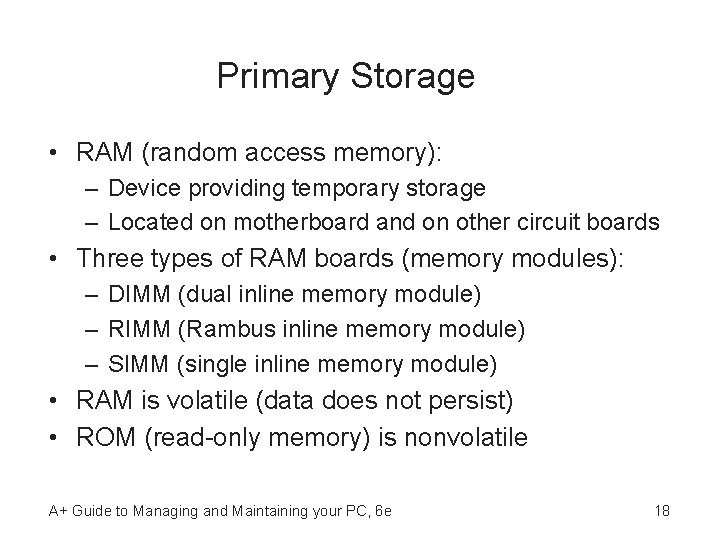 Primary Storage

• RAM (random access memory):
  – Device providing temporary storage
  – Located on motherboard and on other circuit boards
• Three types of RAM boards (memory modules):
  – DIMM (dual inline memory module)
  – RIMM (Rambus inline memory module)
  – SIMM (single inline memory module)
• RAM is volatile (data does not persist)
• ROM (read-only memory) is nonvolatile

A+ Guide to Managing and Maintaining your PC, 6e

18